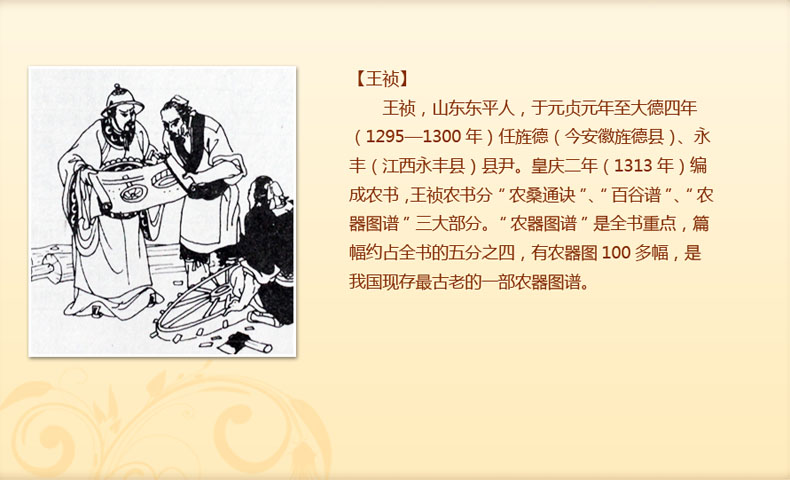 【王祯】

王祯，山东东平人，于元贞元年至大德四年（1295—1300 年）任旌德（今安徽旌德县）、永丰（江西永丰县）县尹。皇庆二年（1313 年）编成农书，王祯农书分“农桑通诀”、“百谷谱”、“农器图谱”三大部分。“农器图谱”是全书重点，篇幅约占全书的五分之四，有农器图 100 多幅，是我国现存最古老的一部农器图谱。